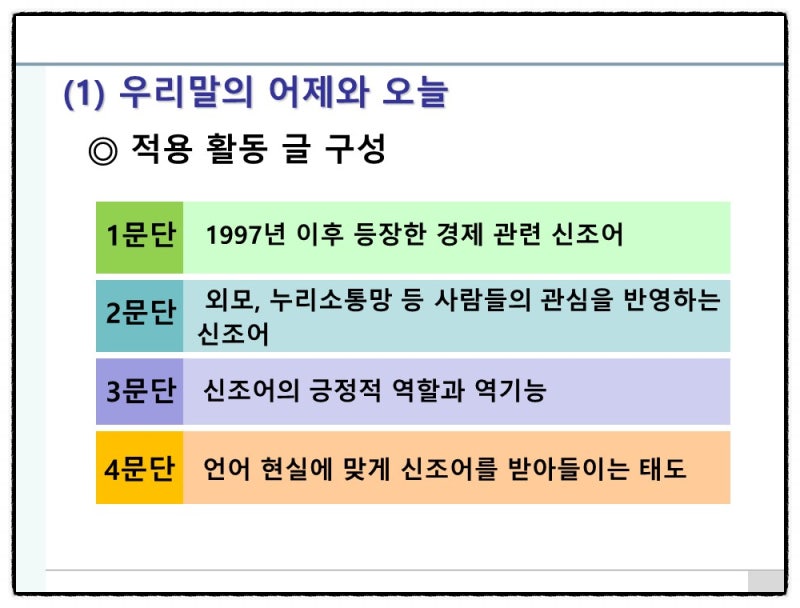 (1) 우리말의 어제와 오늘

◎ 적용 활동 글 구성

| 1문단 | 1997년 이후 등장한 경제 관련 신조어 |
|---|---|
| 2문단 | 외모, 누리소통망 등 사람들의 관심을 반영하는 신조어 |
| 3문단 | 신조어의 긍정적 역할과 역기능 |
| 4문단 | 언어 현실에 맞게 신조어를 받아들이는 태도 |